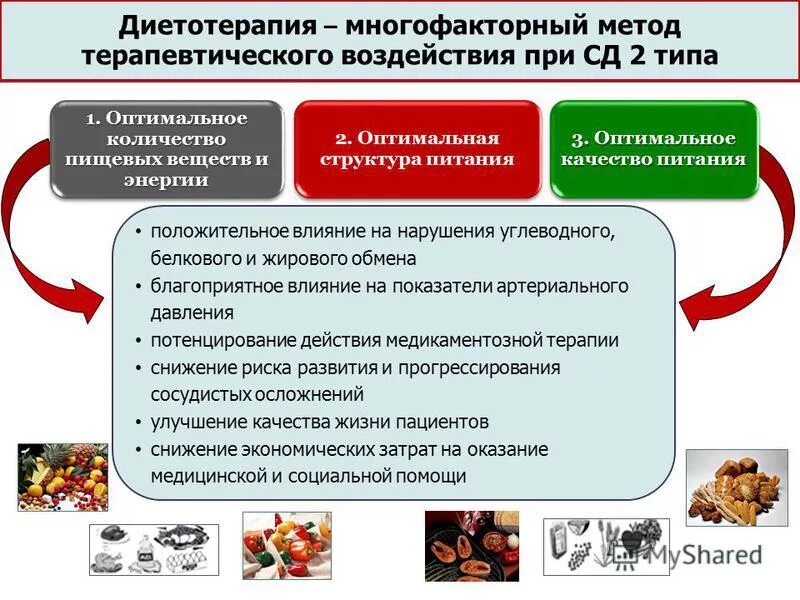 Диетотерапия – многофакторный метод терапевтического воздействия при СД 2 типа

1. Оптимальное количество пищевых веществ и энергии

2. Оптимальная структура питания

3. Оптимальное качество питания

• положительное влияние на нарушения углеводного, белкового и жирового обмена
• благоприятное влияние на показатели артериального давления
• потенцирование действия медикаментозной терапии
• снижение риска развития и прогрессирования сосудистых осложнений
• улучшение качества жизни пациентов
• снижение экономических затрат на оказание медицинской и социальной помощи

MyShared